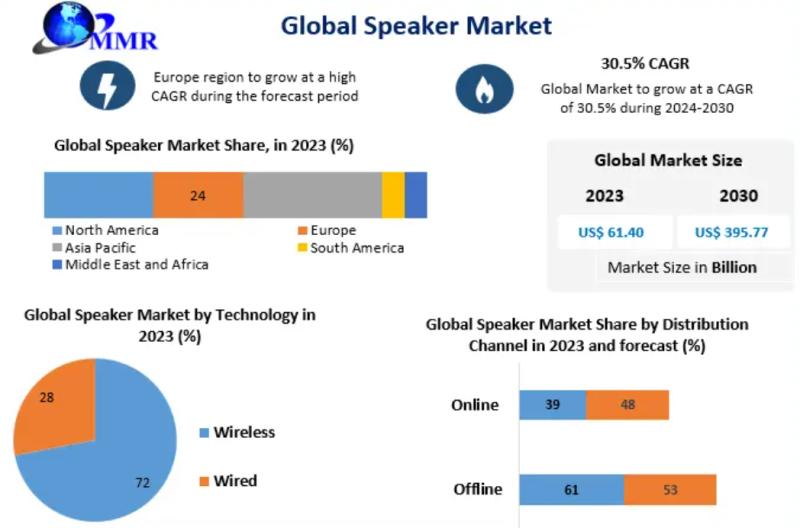 MMR

Global Speaker Market

Europe region to grow at a high CAGR during the forecast period

30.5% CAGR

Global Market to grow at a CAGR of 30.5% during 2024-2030

Global Speaker Market Share, in 2023 (%)

24

North America
Europe
Asia Pacific
South America
Middle East and Africa

Global Market Size

| 2023 | 2030 |
|---|---|
| US$ 61.40 | US$ 395.77 |

Market Size in Billion

Global Speaker Market by Technology in 2023 (%)

28

72

Wireless

Wired

Global Speaker Market Share by Distribution Channel in 2023 and forecast (%)

Online 39 48

Offline 61 53